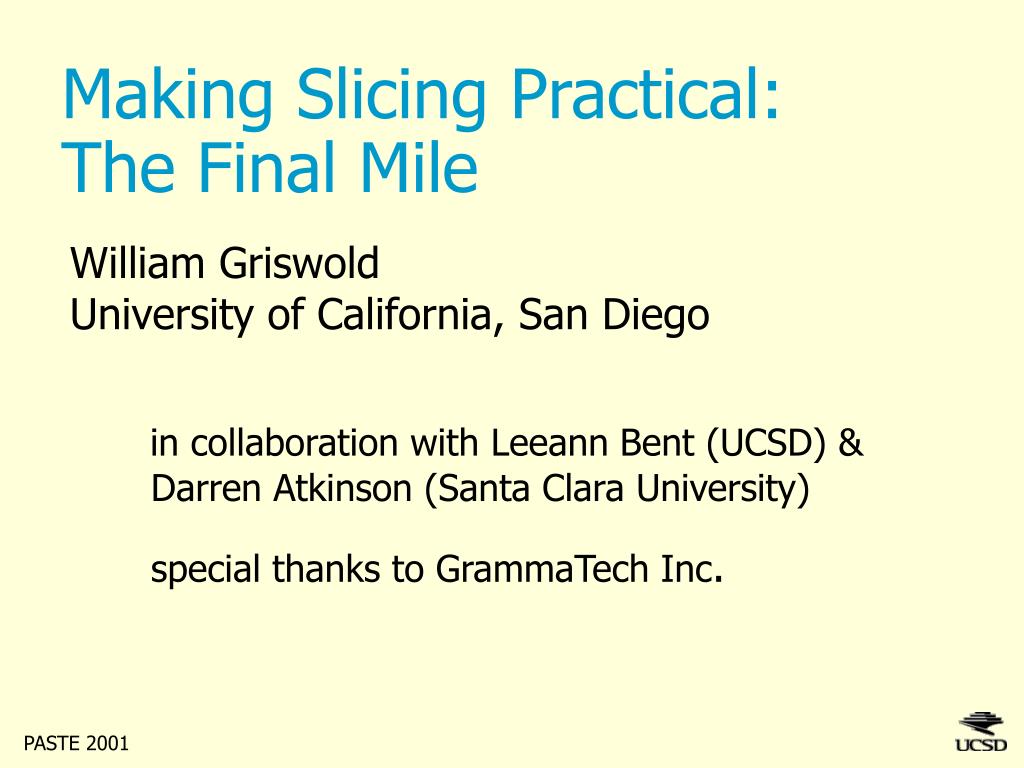 Making Slicing Practical: The Final Mile

William Griswold
University of California, San Diego

in collaboration with Leeann Bent (UCSD) & Darren Atkinson (Santa Clara University)

special thanks to GrammaTech Inc.

PASTE 2001

UCSD